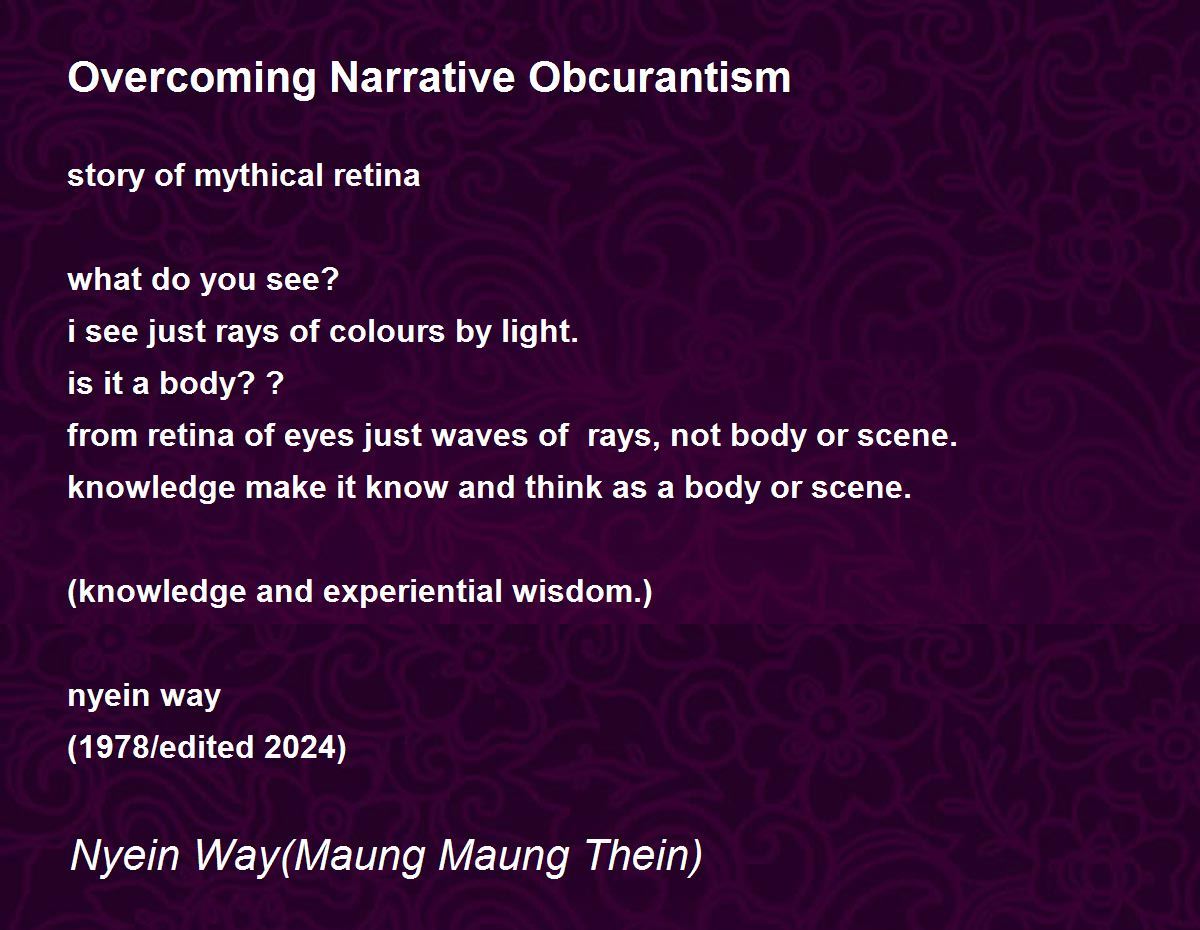 Overcoming Narrative Obcurantism

story of mythical retina

what do you see?
i see just rays of colours by light.
is it a body? ?
from retina of eyes just waves of rays, not body or scene.
knowledge make it know and think as a body or scene.

(knowledge and experiential wisdom.)

nyein way
(1978/edited 2024)

Nyein Way(Maung Maung Thein)